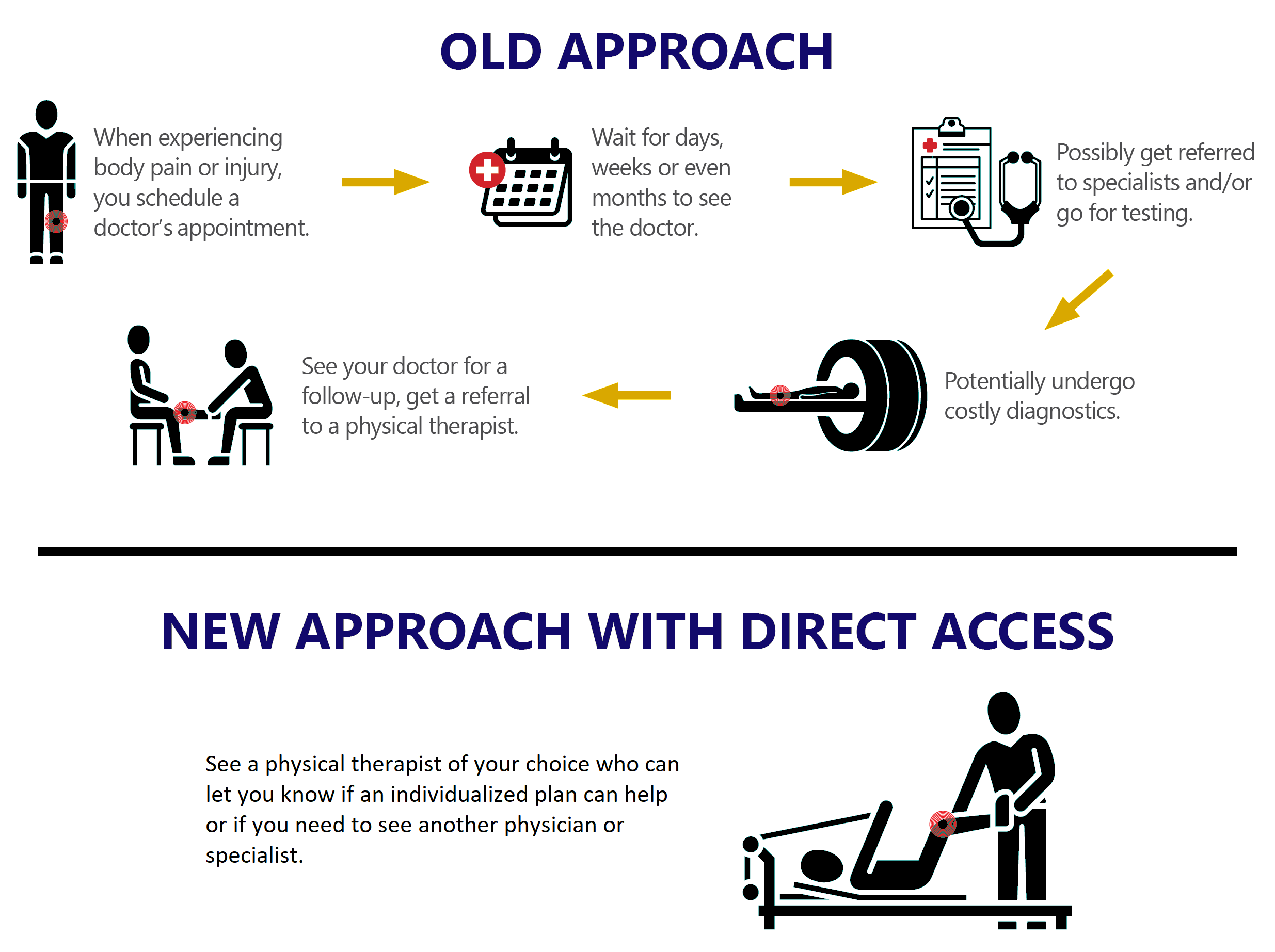 OLD APPROACH

When experiencing body pain or injury, you schedule a doctor's appointment.

Wait for days, weeks or even months to see the doctor.

Possibly get referred to specialists and/or go for testing.

Potentially undergo costly diagnostics.

See your doctor for a follow-up, get a referral to a physical therapist.

NEW APPROACH WITH DIRECT ACCESS

See a physical therapist of your choice who can let you know if an individualized plan can help or if you need to see another physician or specialist.